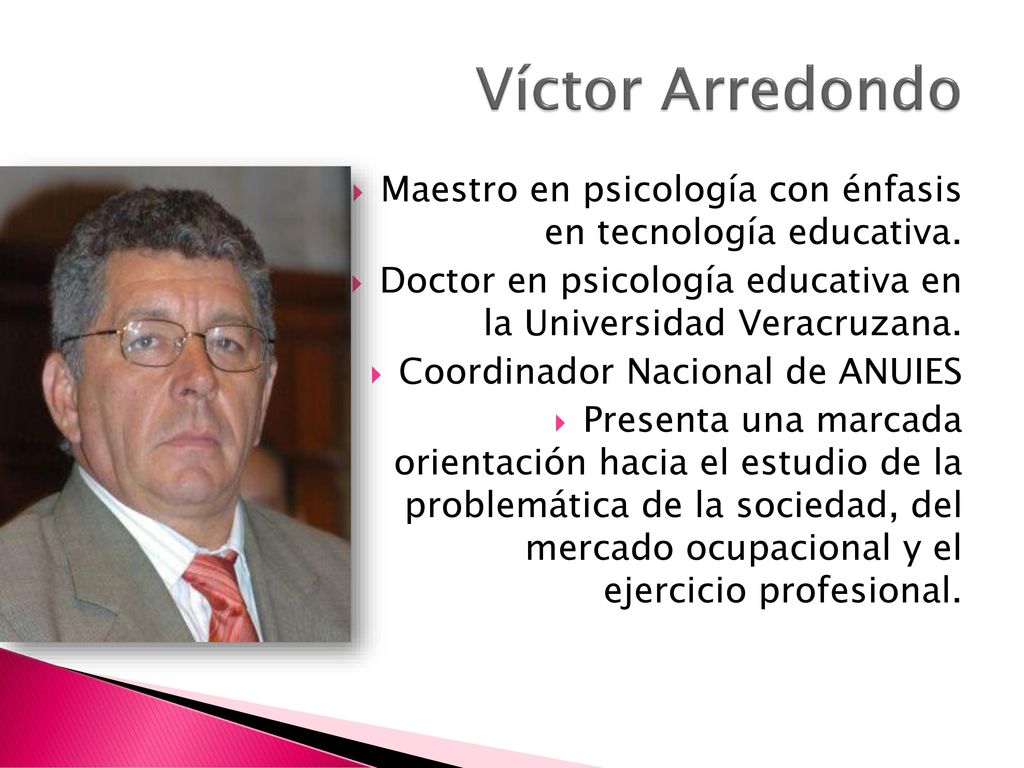 Víctor Arredondo

Maestro en psicología con énfasis en tecnología educativa.

Doctor en psicología educativa en la Universidad Veracruzana.

Coordinador Nacional de ANUIES

Presenta una marcada orientación hacia el estudio de la problemática de la sociedad, del mercado ocupacional y el ejercicio profesional.